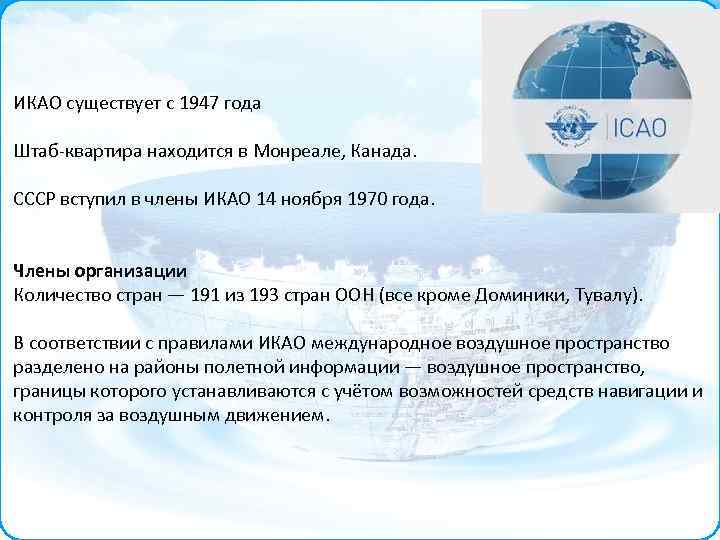 ICAO

ИКАО существует с 1947 года

Штаб-квартира находится в Монреале, Канада.

СССР вступил в члены ИКАО 14 ноября 1970 года.

Члены организации
Количество стран — 191 из 193 стран ООН (все кроме Доминики, Тувалу).

В соответствии с правилами ИКАО международное воздушное пространство разделено на районы полетной информации — воздушное пространство, границы которого устанавливаются с учётом возможностей средств навигации и контроля за воздушным движением.